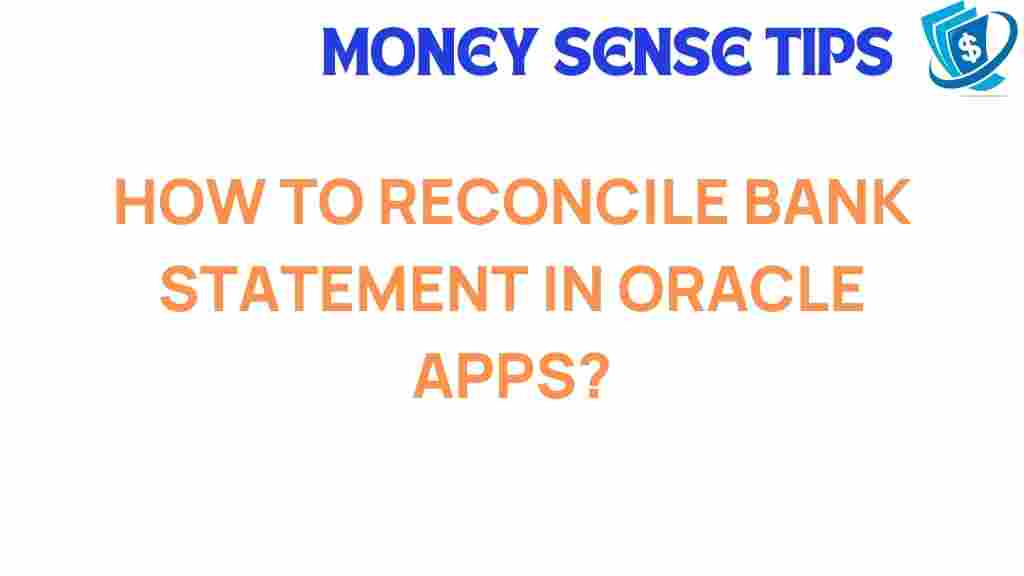 MONEY SENSE TIPS

$

HOW TO RECONCILE BANK STATEMENT IN ORACLE APPS?